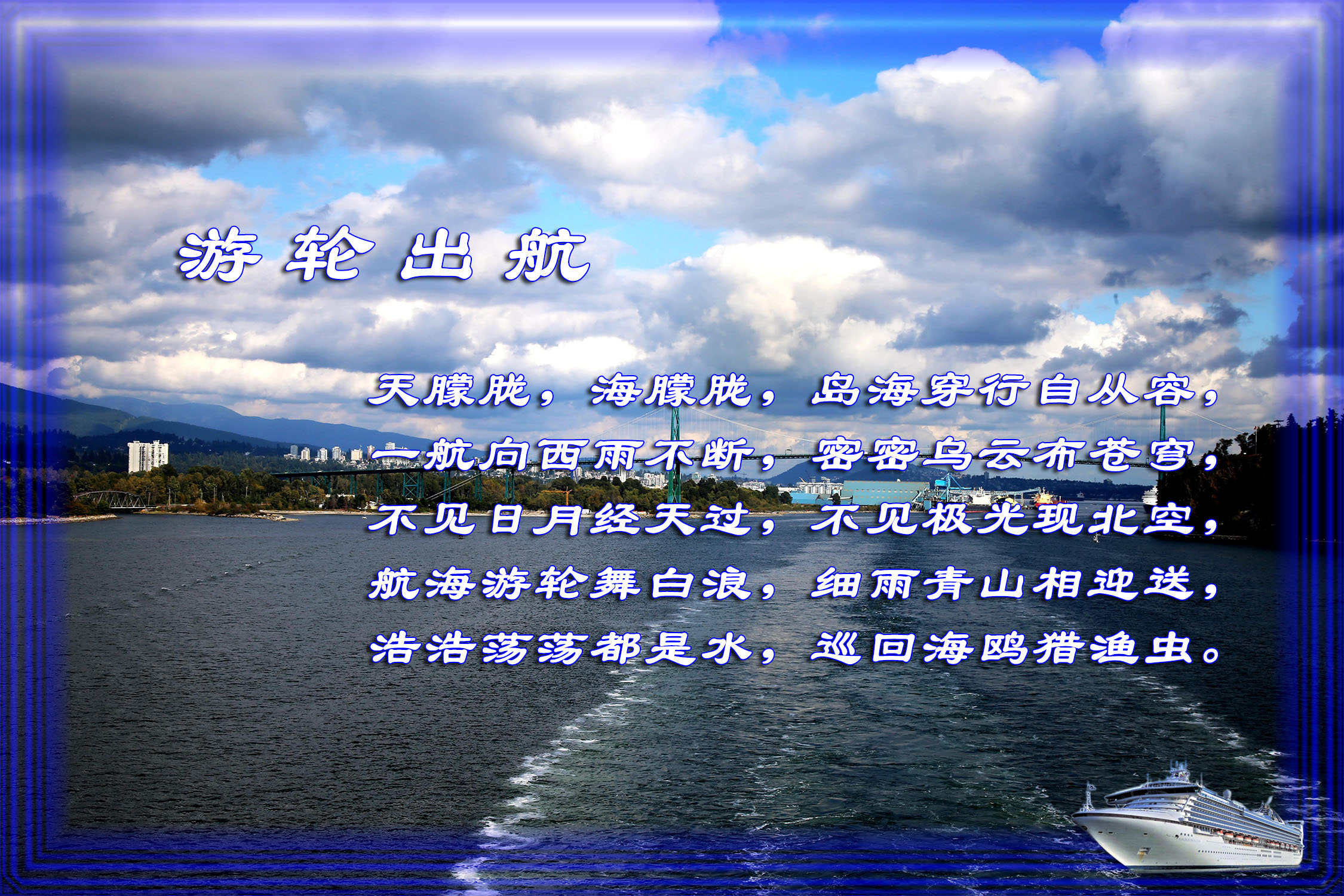 游 轮 出 航

天朦胧，海朦胧，岛海穿行自从容，
一航向西雨不断，密密乌云布苍穹，
不见日月经天过，不见极光现北空，
航海游轮舞白浪，细雨青山相迎送，
浩浩荡荡都是水，巡回海鸥猎渔虫。